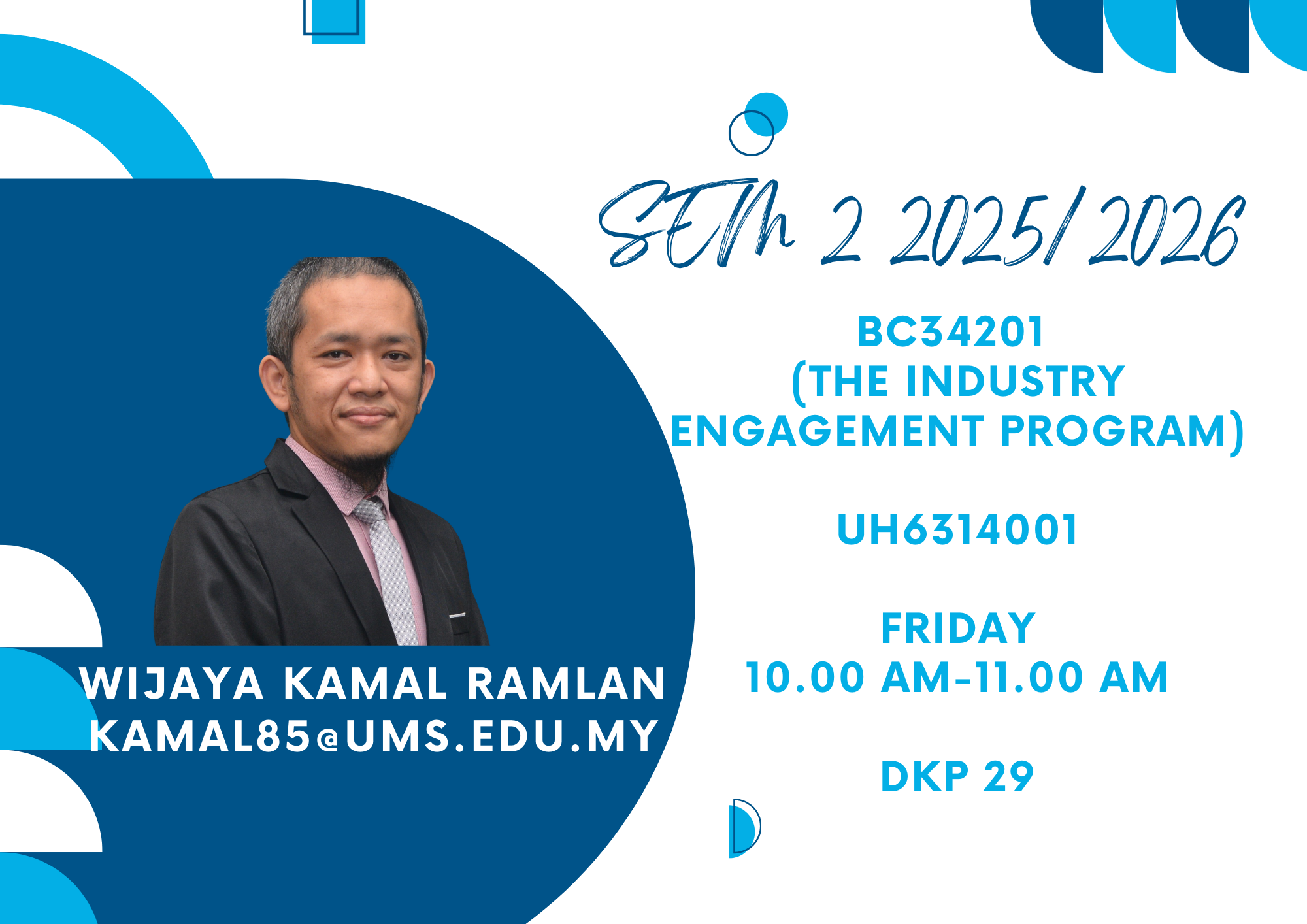 SEM 2 2025/2026

BC34201
(THE INDUSTRY ENGAGEMENT PROGRAM)

UH6314001

FRIDAY
10.00 AM-11.00 AM

DKP 29

WIJAYA KAMAL RAMLAN
KAMAL85@UMS.EDU.MY